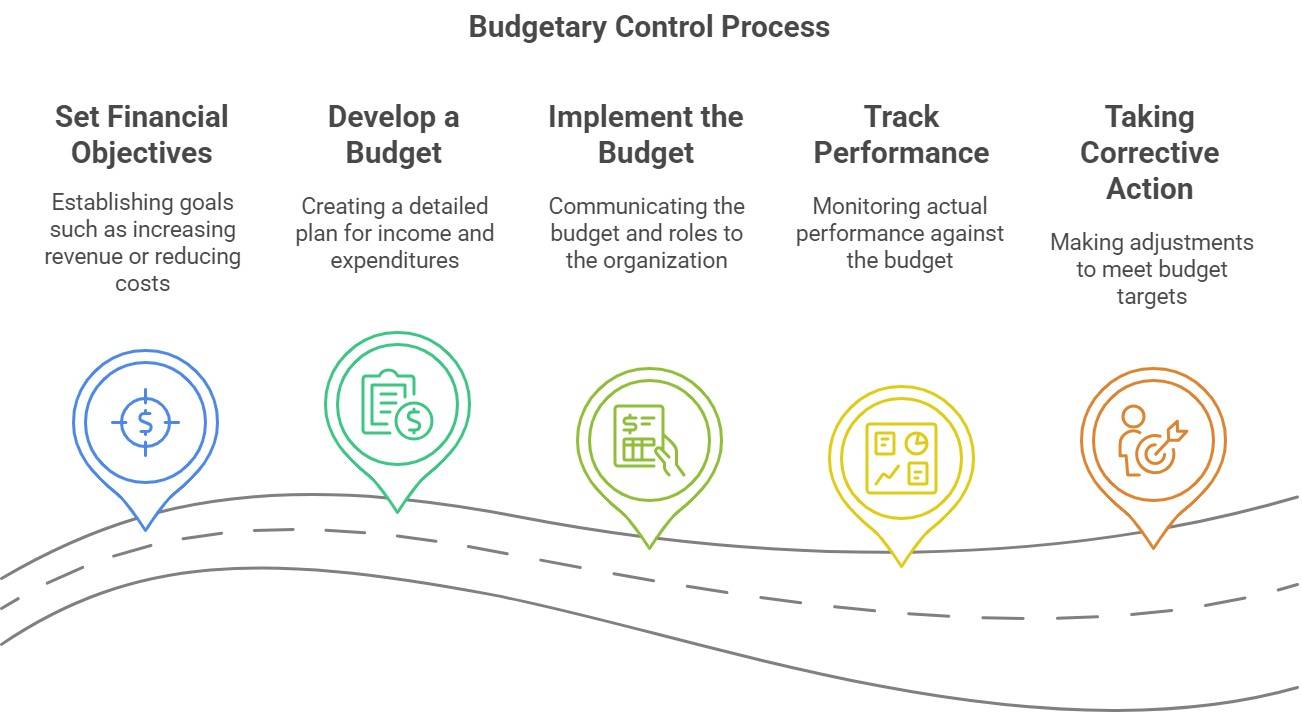 Budgetary Control Process

Set Financial Objectives

Establishing goals such as increasing revenue or reducing costs

Develop a Budget

Creating a detailed plan for income and expenditures

Implement the Budget

Communicating the budget and roles to the organization

Track Performance

Monitoring actual performance against the budget

Taking Corrective Action

Making adjustments to meet budget targets